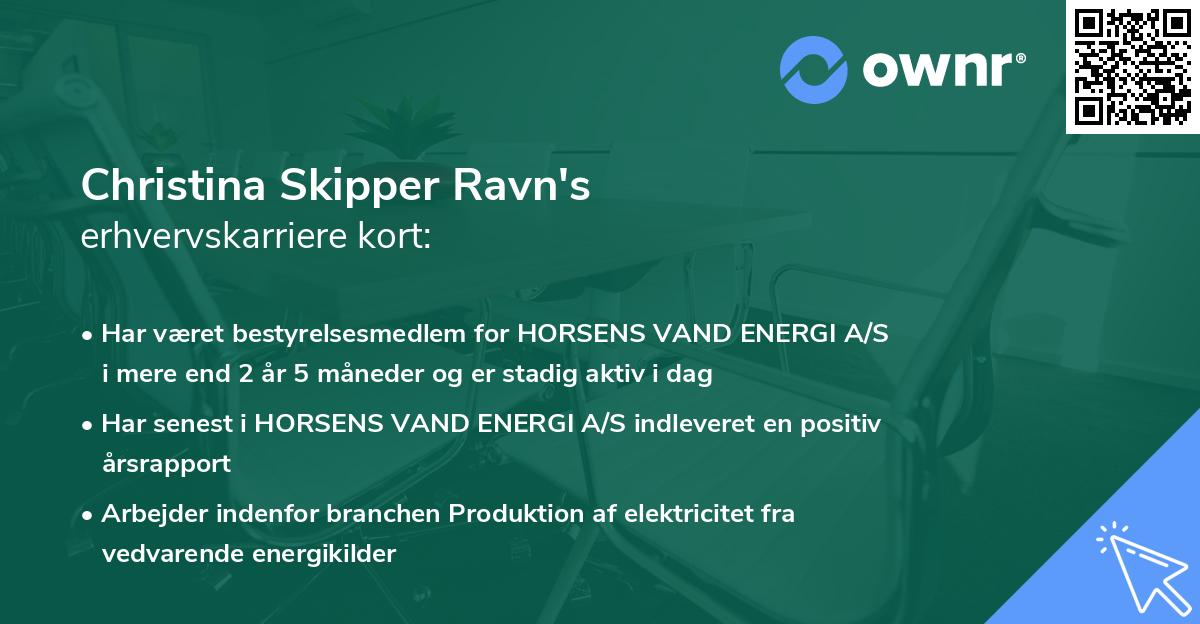 ownr®

Christina Skipper Ravn's
erhvervskarriere kort:

• Har været bestyrelsesmedlem for HORSENS VAND ENERGI A/S i mere end 2 år 5 måneder og er stadig aktiv i dag

• Har senest i HORSENS VAND ENERGI A/S indleveret en positiv årsrapport

• Arbejder indenfor branchen Produktion af elektricitet fra vedvarende energikilder